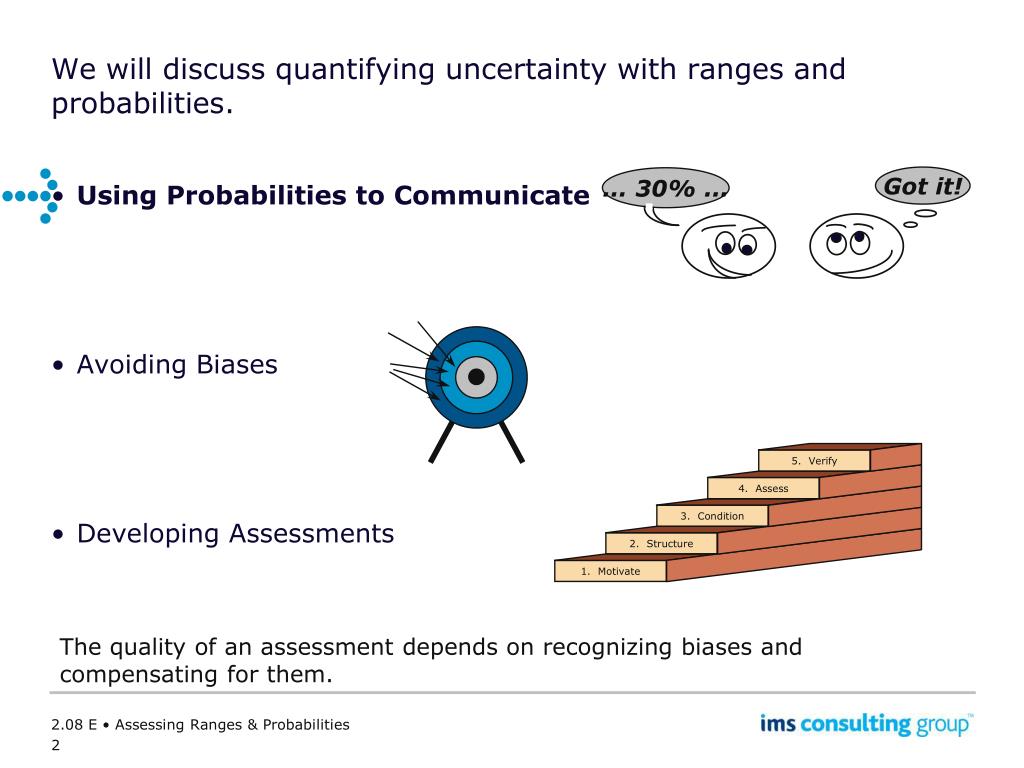 We will discuss quantifying uncertainty with ranges and probabilities.

• Using Probabilities to Communicate

… 30% …

Got it!

• Avoiding Biases

• Developing Assessments

5. Verify

4. Assess

3. Condition

2. Structure

1. Motivate

The quality of an assessment depends on recognizing biases and compensating for them.

2.08 E • Assessing Ranges & Probabilities

2

ims consulting group™